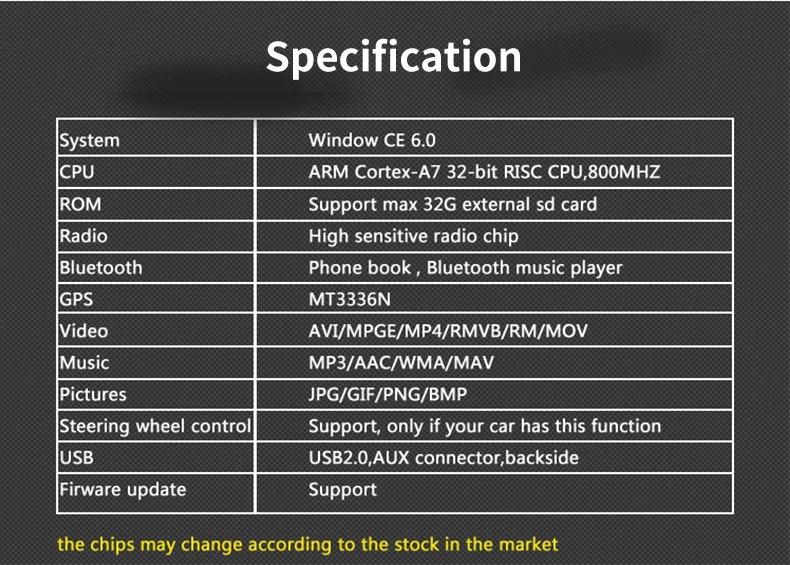 Specification

| | |
|---|---|
| System | Window CE 6.0 |
| CPU | ARM Cortex-A7 32-bit RISC CPU,800MHZ |
| ROM | Support max 32G external sd card |
| Radio | High sensitive radio chip |
| Bluetooth | Phone book , Bluetooth music player |
| GPS | MT3336N |
| Video | AVI/MPGE/MP4/RMVB/RM/MOV |
| Music | MP3/AAC/WMA/MAV |
| Pictures | JPG/GIF/PNG/BMP |
| Steering wheel control | Support, only if your car has this function |
| USB | USB2.0,AUX connector,backside |
| Firware update | Support |

the chips may change according to the stock in the market